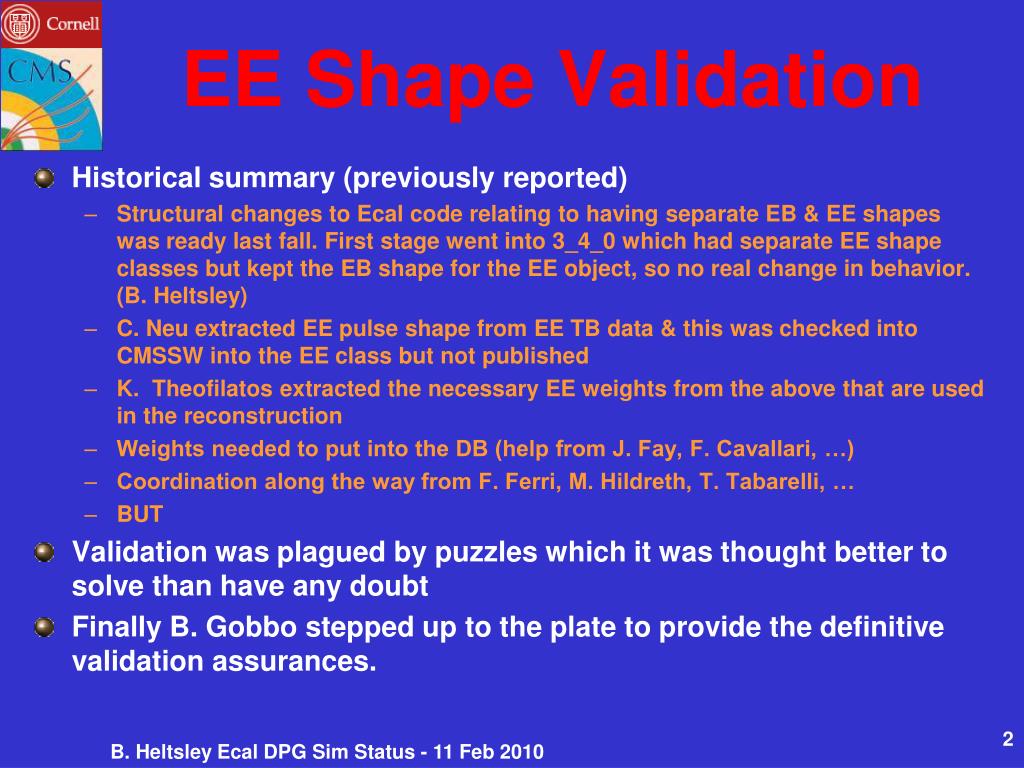 Cornell

CMS

EE Shape Validation

Historical summary (previously reported)

– Structural changes to Ecal code relating to having separate EB & EE shapes was ready last fall. First stage went into 3_4_0 which had separate EE shape classes but kept the EB shape for the EE object, so no real change in behavior. (B. Heltsley)
– C. Neu extracted EE pulse shape from EE TB data & this was checked into CMSSW into the EE class but not published
– K. Theofilatos extracted the necessary EE weights from the above that are used in the reconstruction
– Weights needed to put into the DB (help from J. Fay, F. Cavallari, …)
– Coordination along the way from F. Ferri, M. Hildreth, T. Tabarelli, …
– BUT

Validation was plagued by puzzles which it was thought better to solve than have any doubt

Finally B. Gobbo stepped up to the plate to provide the definitive validation assurances.

B. Heltsley Ecal DPG Sim Status - 11 Feb 2010

2